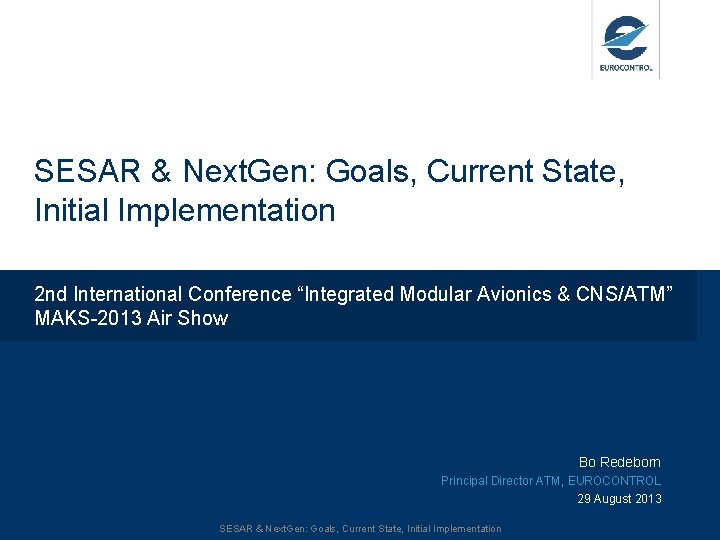 EUROCONTROL

SESAR & NextGen: Goals, Current State, Initial Implementation

2nd International Conference “Integrated Modular Avionics & CNS/ATM”
MAKS-2013 Air Show

Bo Redeborn
Principal Director ATM, EUROCONTROL
29 August 2013

SESAR & NextGen: Goals, Current State, Initial Implementation